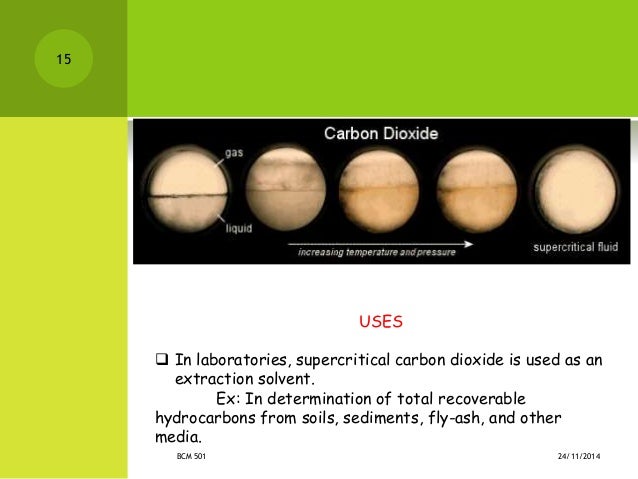 15

Carbon Dioxide

gas

liquid

increasing temperature and pressure

supercritical fluid

USES

❑ In laboratories, supercritical carbon dioxide is used as an extraction solvent.
Ex: In determination of total recoverable hydrocarbons from soils, sediments, fly-ash, and other media.

BCM 501

24/11/2014